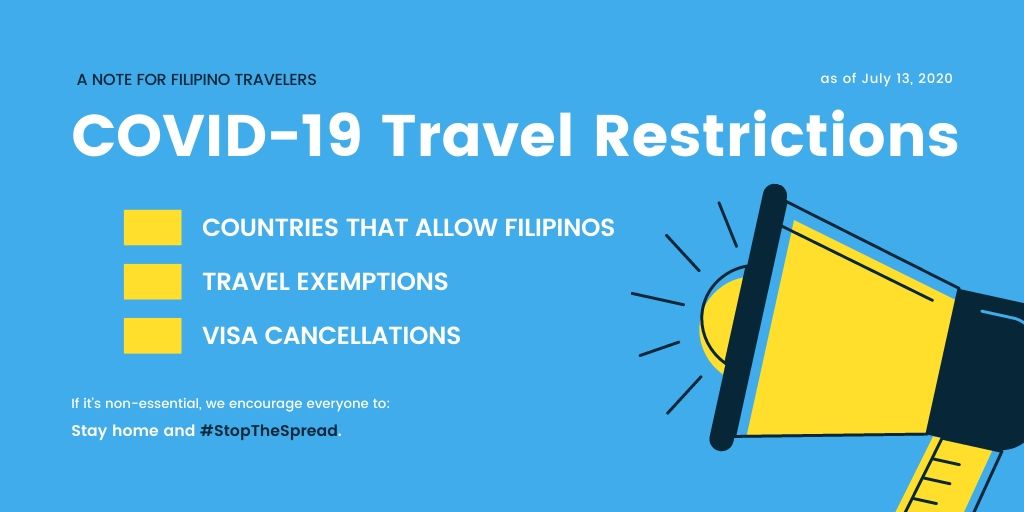 A NOTE FOR FILIPINO TRAVELERS

as of July 13, 2020

COVID-19 Travel Restrictions

COUNTRIES THAT ALLOW FILIPINOS

TRAVEL EXEMPTIONS

VISA CANCELLATIONS

If it's non-essential, we encourage everyone to:

Stay home and #StopTheSpread.